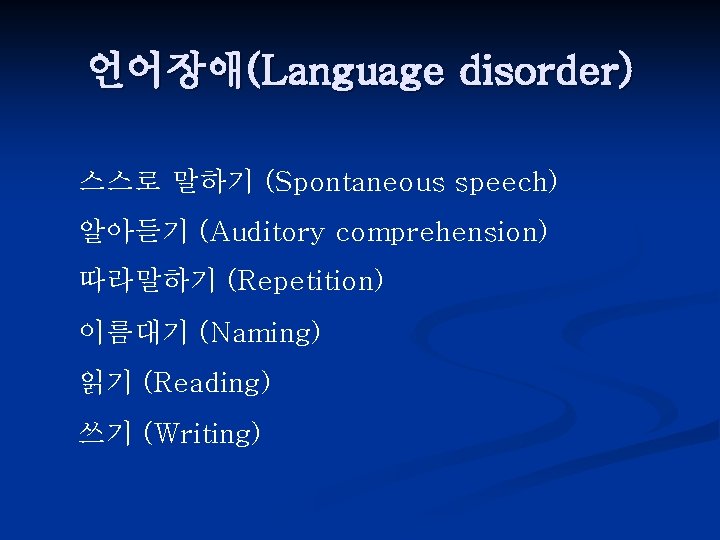 언어장애(Language disorder)

스스로 말하기 (Spontaneous speech)
알아듣기 (Auditory comprehension)
따라말하기 (Repetition)
이름대기 (Naming)
읽기 (Reading)
쓰기 (Writing)